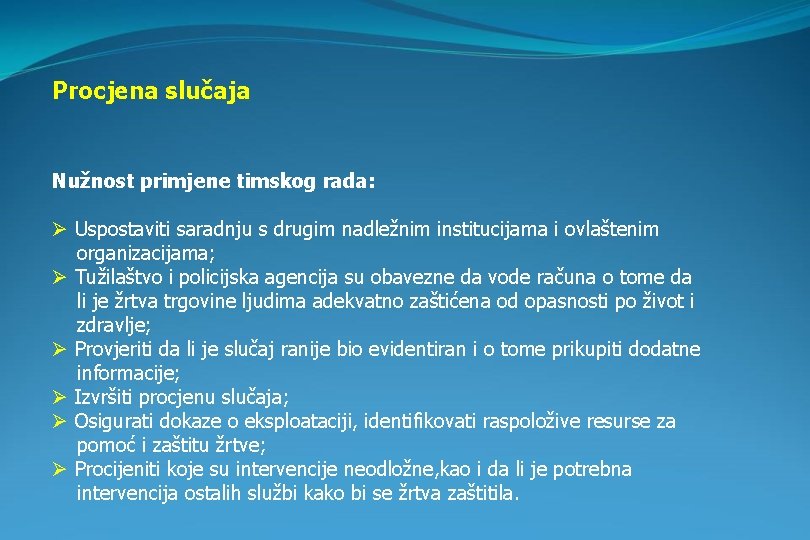 Procjena slučaja

Nužnost primjene timskog rada:

➢ Uspostaviti saradnju s drugim nadležnim institucijama i ovlaštenim organizacijama;
➢ Tužilaštvo i policijska agencija su obavezne da vode računa o tome da li je žrtva trgovine ljudima adekvatno zaštićena od opasnosti po život i zdravlje;
➢ Provjeriti da li je slučaj ranije bio evidentiran i o tome prikupiti dodatne informacije;
➢ Izvršiti procjenu slučaja;
➢ Osigurati dokaze o eksploataciji, identifikovati raspoložive resurse za pomoć i zaštitu žrtve;
➢ Procijeniti koje su intervencije neodložne,kao i da li je potrebna intervencija ostalih službi kako bi se žrtva zaštitila.